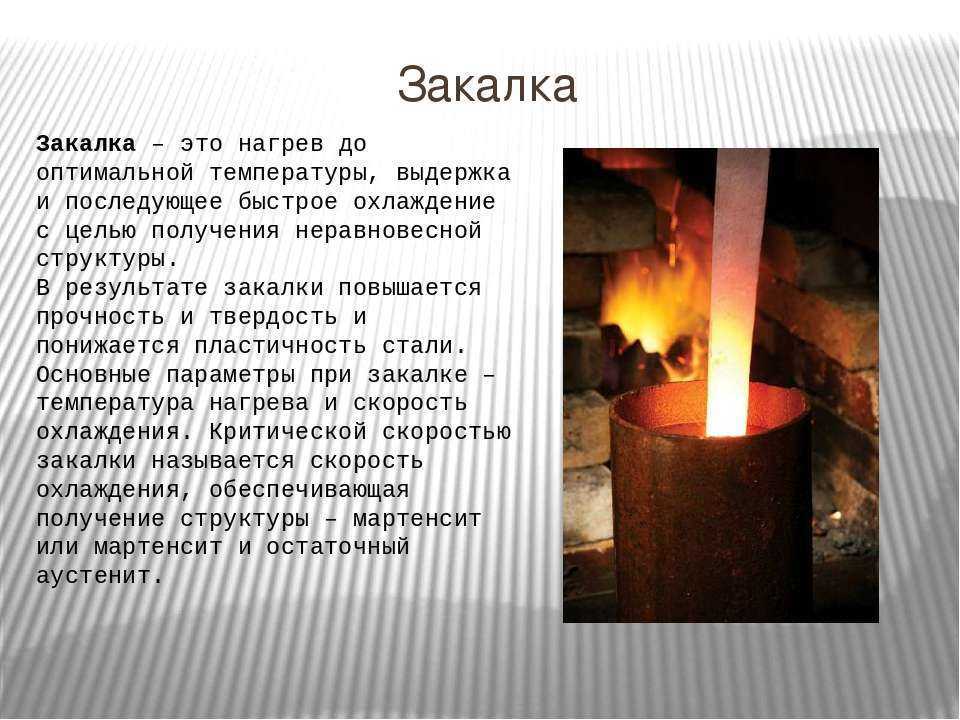 Закалка

Закалка – это нагрев до оптимальной температуры, выдержка и последующее быстрое охлаждение с целью получения неравновесной структуры.
В результате закалки повышается прочность и твердость и понижается пластичность стали. Основные параметры при закалке – температура нагрева и скорость охлаждения. Критической скоростью закалки называется скорость охлаждения, обеспечивающая получение структуры – мартенсит или мартенсит и остаточный аустенит.